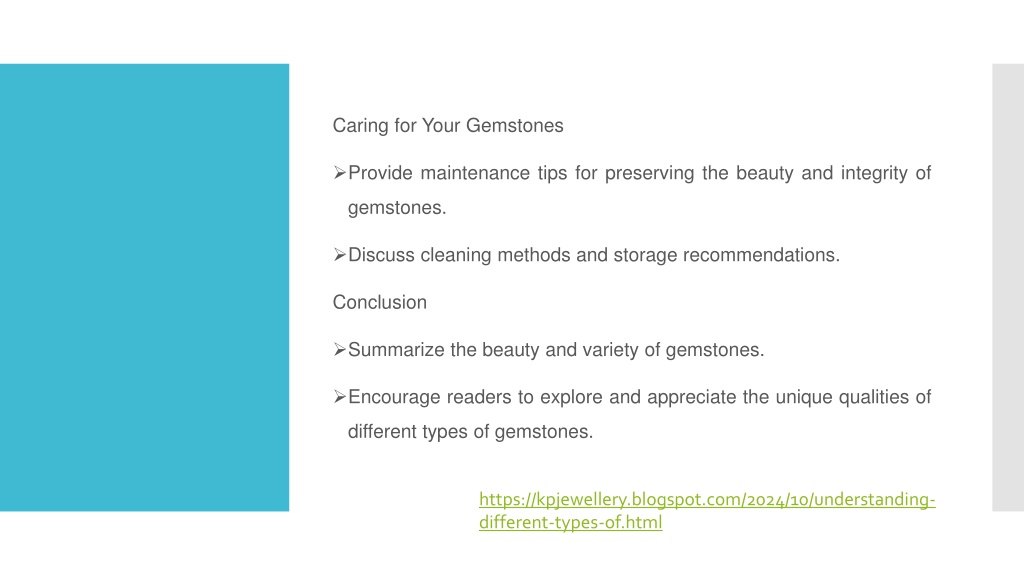 Caring for Your Gemstones

➢Provide maintenance tips for preserving the beauty and integrity of gemstones.

➢Discuss cleaning methods and storage recommendations.

Conclusion

➢Summarize the beauty and variety of gemstones.

➢Encourage readers to explore and appreciate the unique qualities of different types of gemstones.

https://kpjewellery.blogspot.com/2024/10/understanding-different-types-of.html